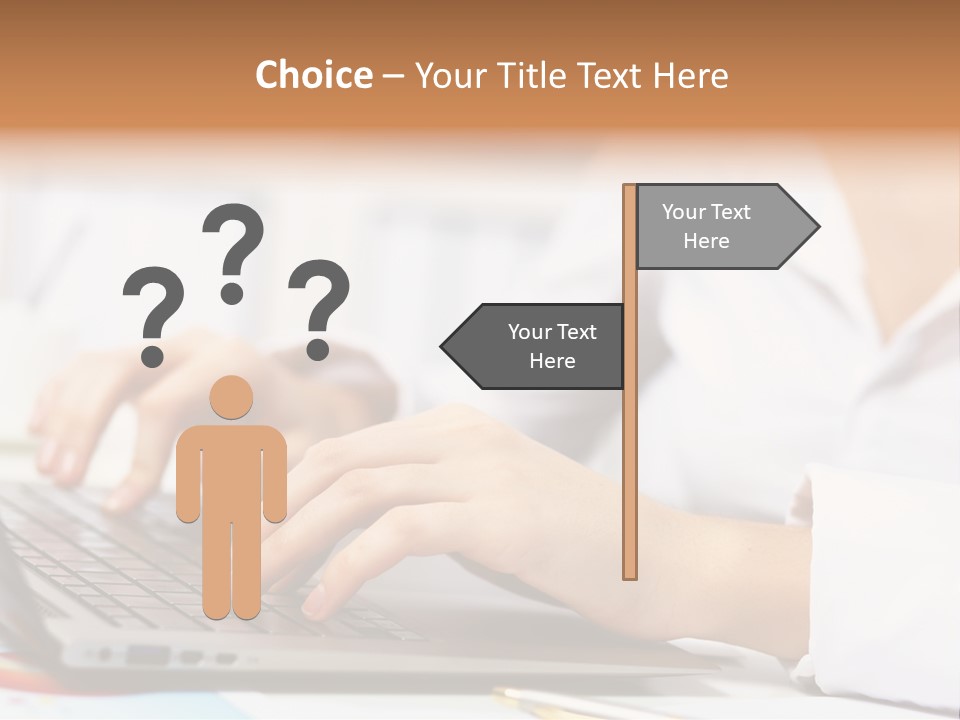 Choice – Your Title Text Here

? ? ?

Your Text Here

Your Text Here